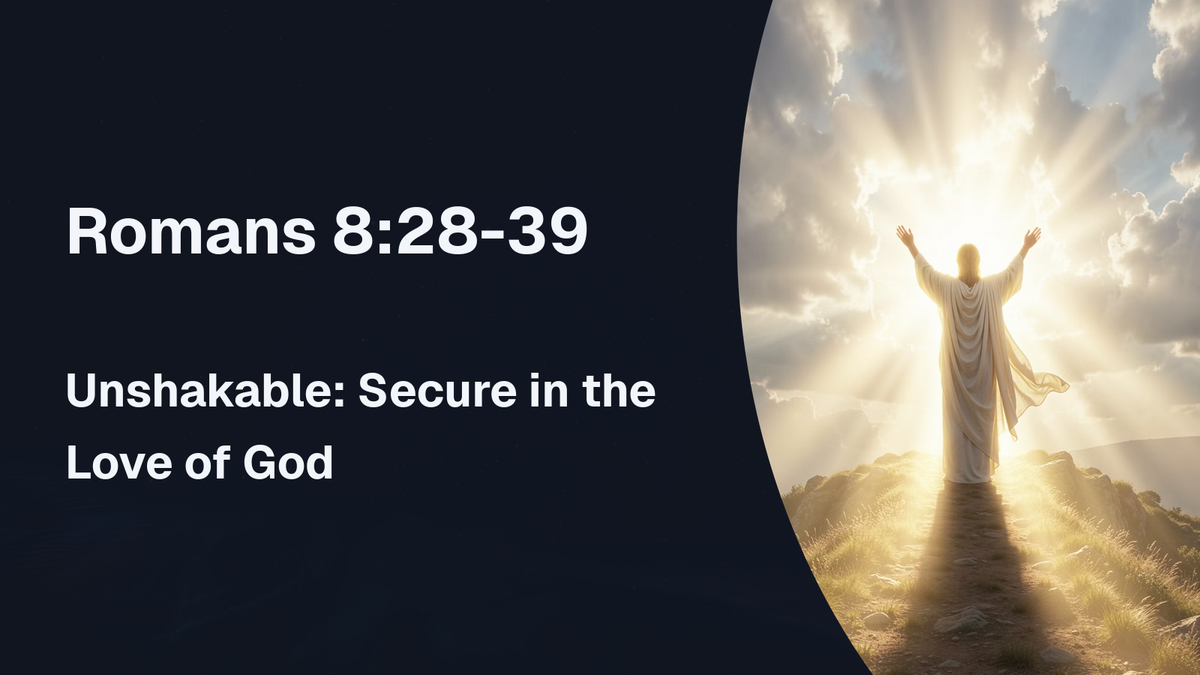 Romans 8:28-39

Unshakable: Secure in the Love of God